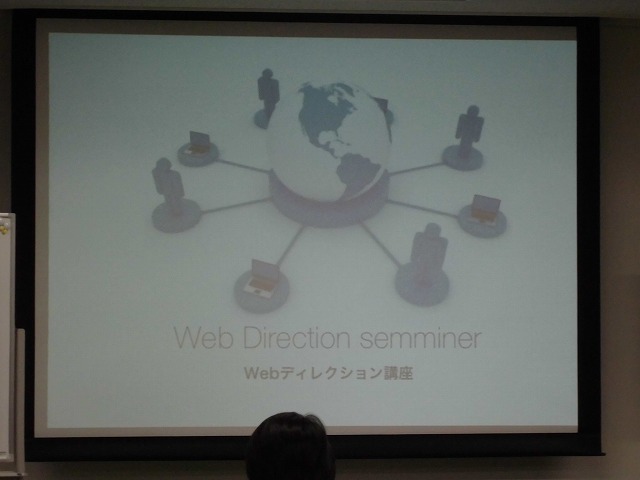 Web Direction semminer

Webディレクション講座